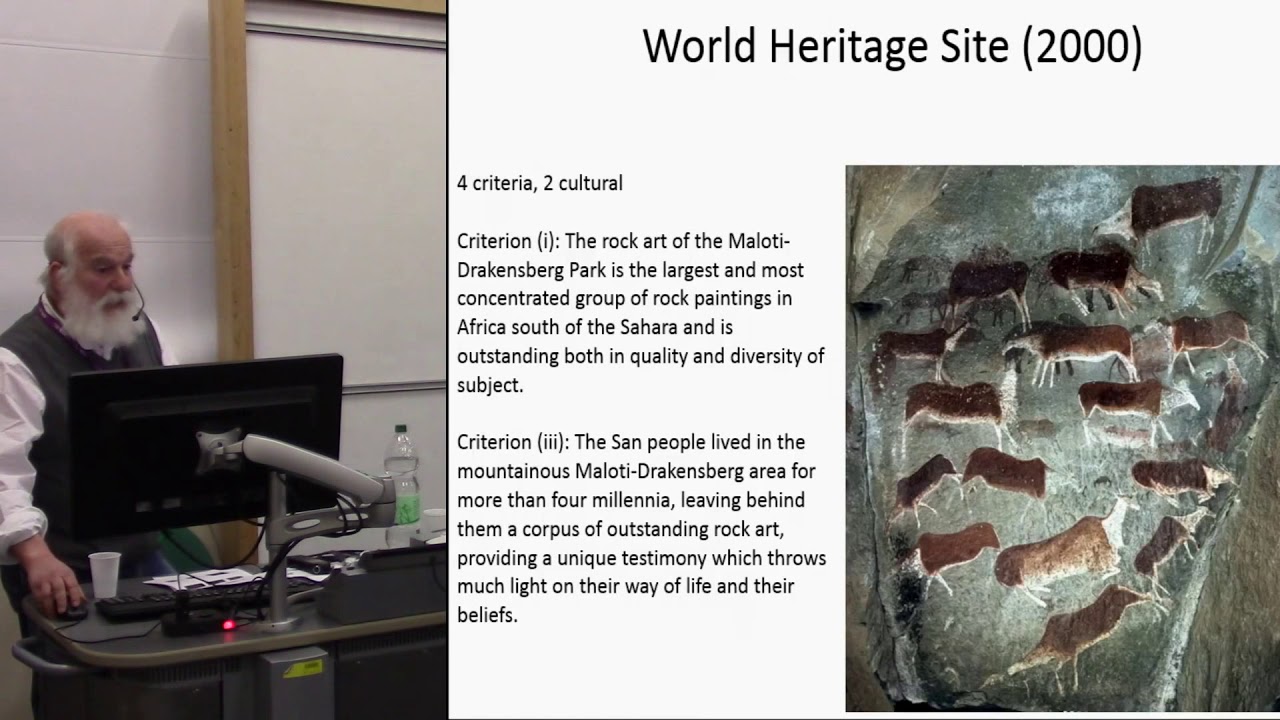 World Heritage Site (2000)

4 criteria, 2 cultural

Criterion (i): The rock art of the Maloti-Drakensberg Park is the largest and most concentrated group of rock paintings in Africa south of the Sahara and is outstanding both in quality and diversity of subject.

Criterion (iii): The San people lived in the mountainous Maloti-Drakensberg area for more than four millennia, leaving behind them a corpus of outstanding rock art, providing a unique testimony which throws much light on their way of life and their beliefs.